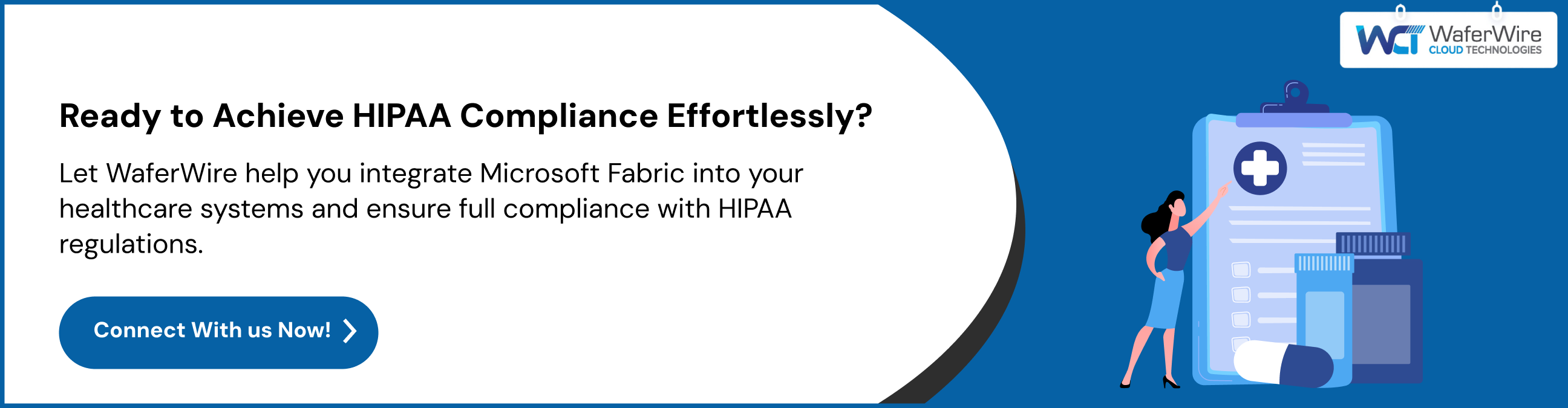 WCT WaferWire CLOUD TECHNOLOGIES

Ready to Achieve HIPAA Compliance Effortlessly?

Let WaferWire help you integrate Microsoft Fabric into your healthcare systems and ensure full compliance with HIPAA regulations.

Connect With us Now!